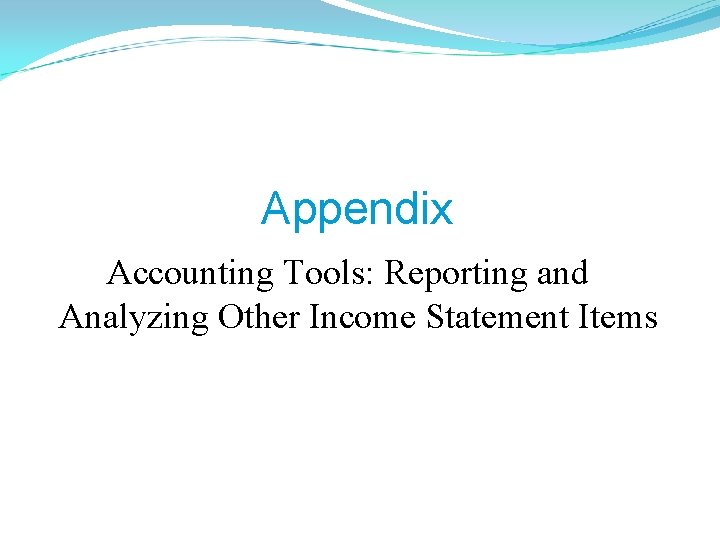 Appendix

Accounting Tools: Reporting and Analyzing Other Income Statement Items